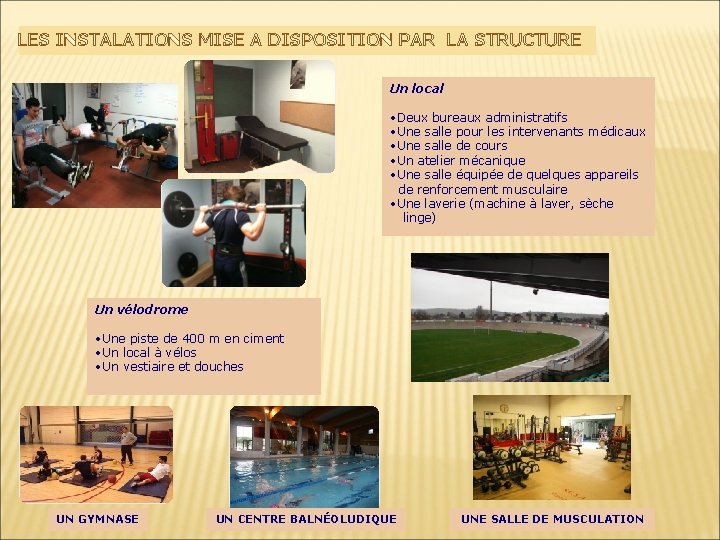 LES INSTALATIONS MISE A DISPOSITION PAR LA STRUCTURE

Un local

•Deux bureaux administratifs
•Une salle pour les intervenants médicaux
•Une salle de cours
•Un atelier mécanique
•Une salle équipée de quelques appareils de renforcement musculaire
•Une laverie (machine à laver, sèche linge)

Un vélodrome

•Une piste de 400 m en ciment
•Un local à vélos
•Un vestiaire et douches

UN GYMNASE

UN CENTRE BALNÉOLUDIQUE

UNE SALLE DE MUSCULATION